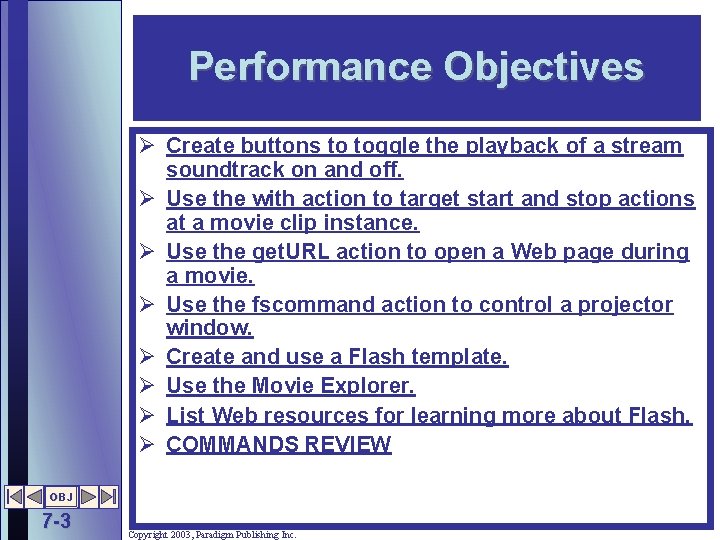 Performance Objectives

➢ Create buttons to toggle the playback of a stream soundtrack on and off.
➢ Use the with action to target start and stop actions at a movie clip instance.
➢ Use the getURL action to open a Web page during a movie.
➢ Use the fscommand action to control a projector window.
➢ Create and use a Flash template.
➢ Use the Movie Explorer.
➢ List Web resources for learning more about Flash.
➢ COMMANDS REVIEW

OBJ

7-3

Copyright 2003, Paradigm Publishing Inc.